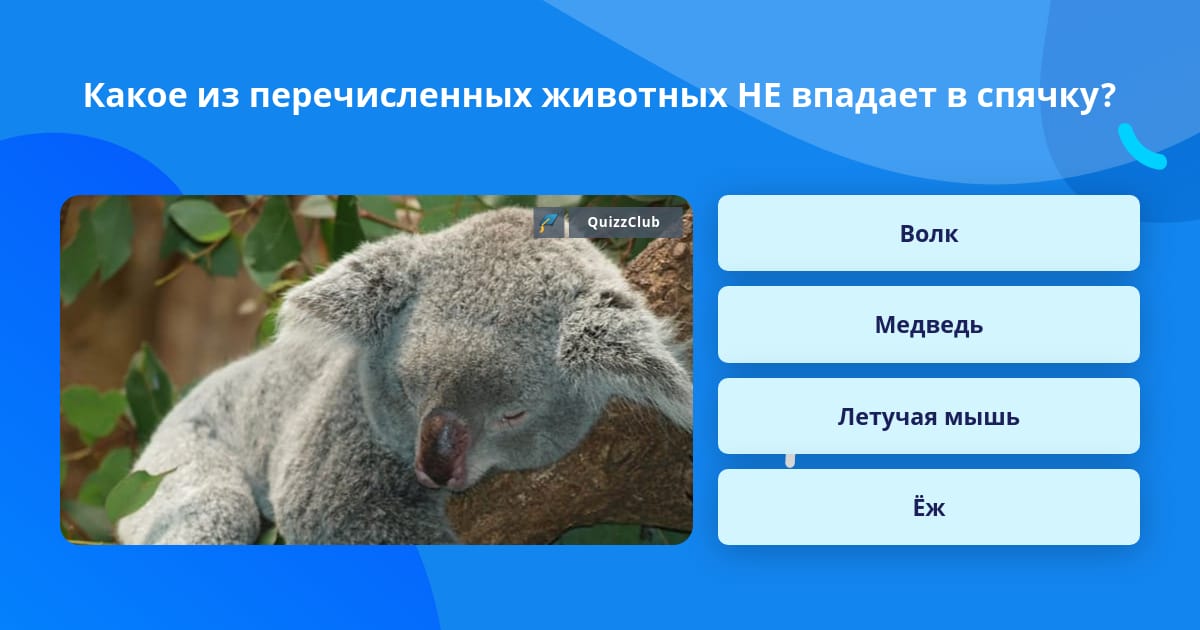 Какое из перечисленных животных НЕ впадает в спячку?

QuizzClub

Волк

Медведь

Летучая мышь

Ёж